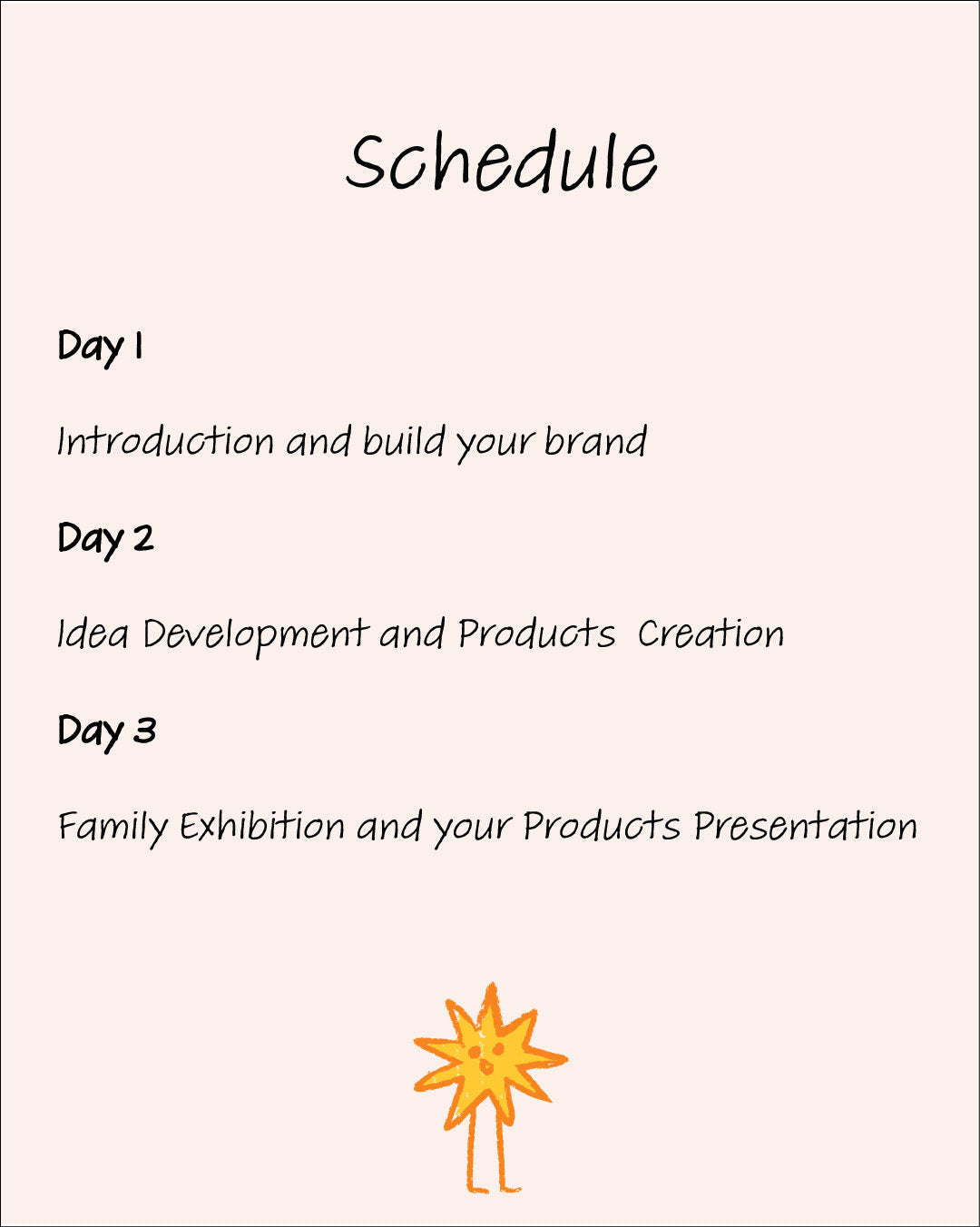 Schedule

Day 1

Introduction and build your brand

Day 2

Idea Development and Products  Creation

Day 3

Family Exhibition and your Products Presentation